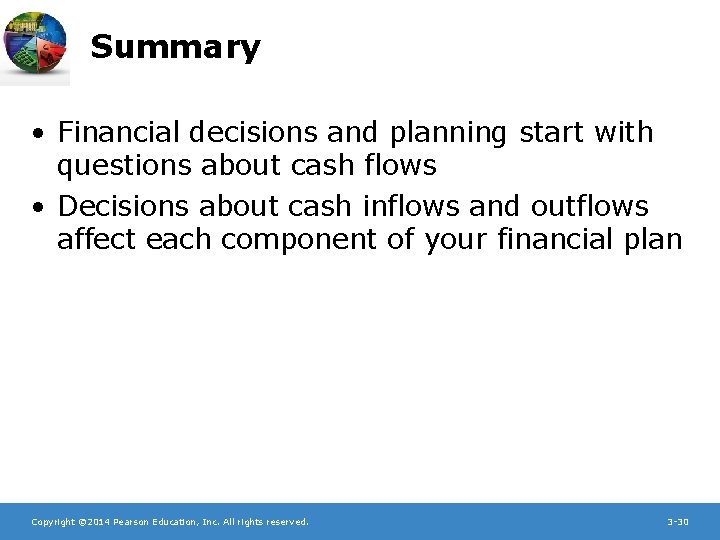 Summary

• Financial decisions and planning start with questions about cash flows
• Decisions about cash inflows and outflows affect each component of your financial plan

Copyright ©2014 Pearson Education, Inc. All rights reserved.

3-30